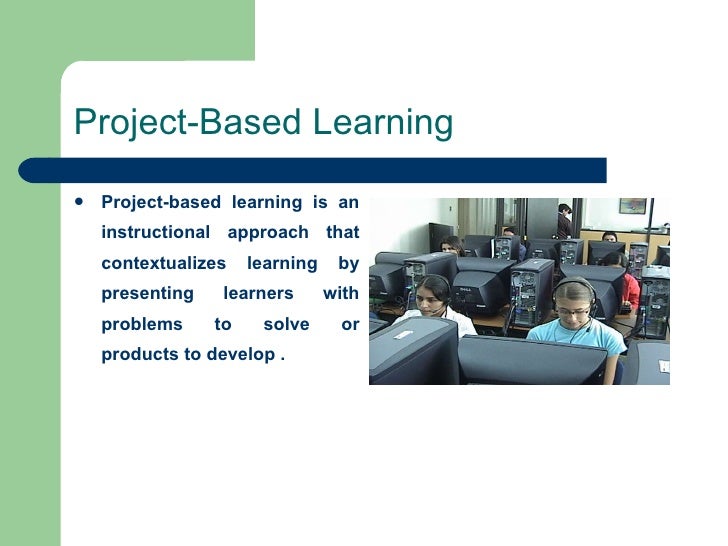 Project-Based Learning

• Project-based learning is an instructional approach that contextualizes learning by presenting learners with problems to solve or products to develop .